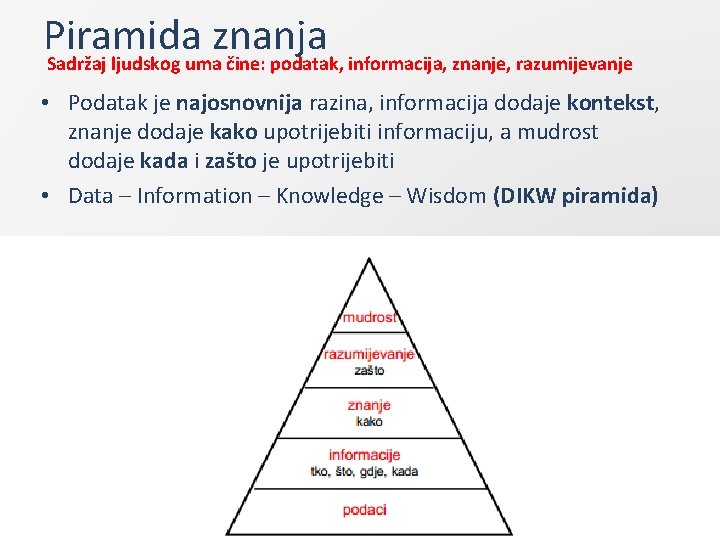 Piramida znanja
Sadržaj ljudskog uma čine: podatak, informacija, znanje, razumijevanje

• Podatak je najosnovnija razina, informacija dodaje kontekst, znanje dodaje kako upotrijebiti informaciju, a mudrost dodaje kada i zašto je upotrijebiti
• Data – Information – Knowledge – Wisdom (DIKW piramida)

mudrost
razumijevanje
zašto
znanje
kako
informacije
tko, što, gdje, kada
podaci